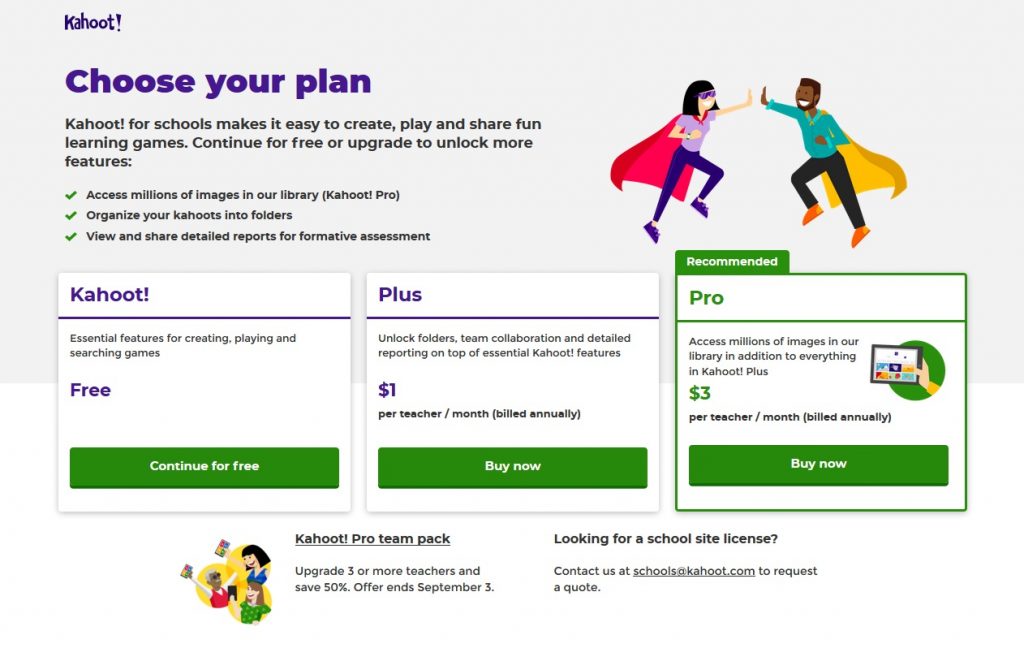 Kahoot!

Choose your plan

Kahoot! for schools makes it easy to create, play and share fun learning games. Continue for free or upgrade to unlock more features:

Access millions of images in our library (Kahoot! Pro)
Organize your kahoots into folders
View and share detailed reports for formative assessment

Kahoot!

Essential features for creating, playing and searching games

Free

Continue for free

Plus

Unlock folders, team collaboration and detailed reporting on top of essential Kahoot! features

$1

per teacher / month (billed annually)

Buy now

Recommended

Pro

Access millions of images in our library in addition to everything in Kahoot! Plus

$3

per teacher / month (billed annually)

Buy now

Kahoot! Pro team pack

Upgrade 3 or more teachers and save 50%. Offer ends September 3.

Looking for a school site license?

Contact us at schools@kahoot.com to request a quote.